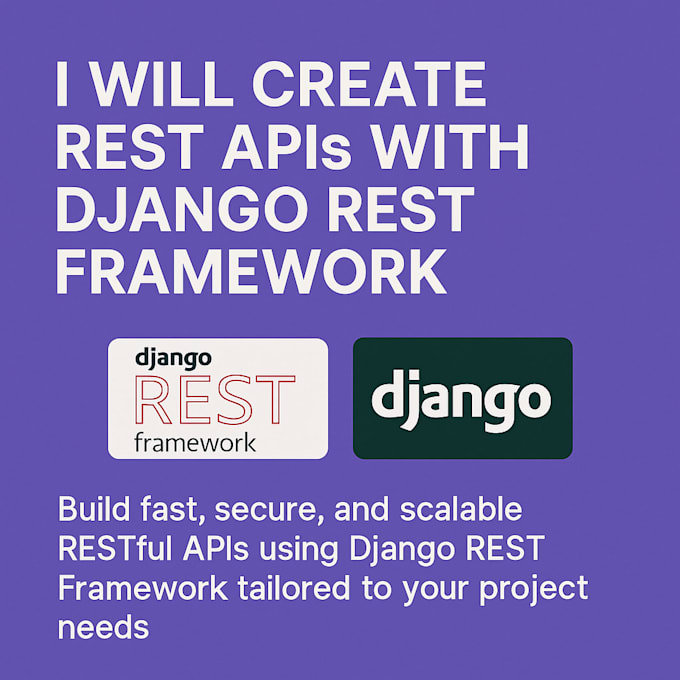 I WILL CREATE REST APIs WITH DJANGO REST FRAMEWORK

django
REST
framework

django

Build fast, secure, and scalable RESTful APIs using Django REST Framework tailored to your project needs